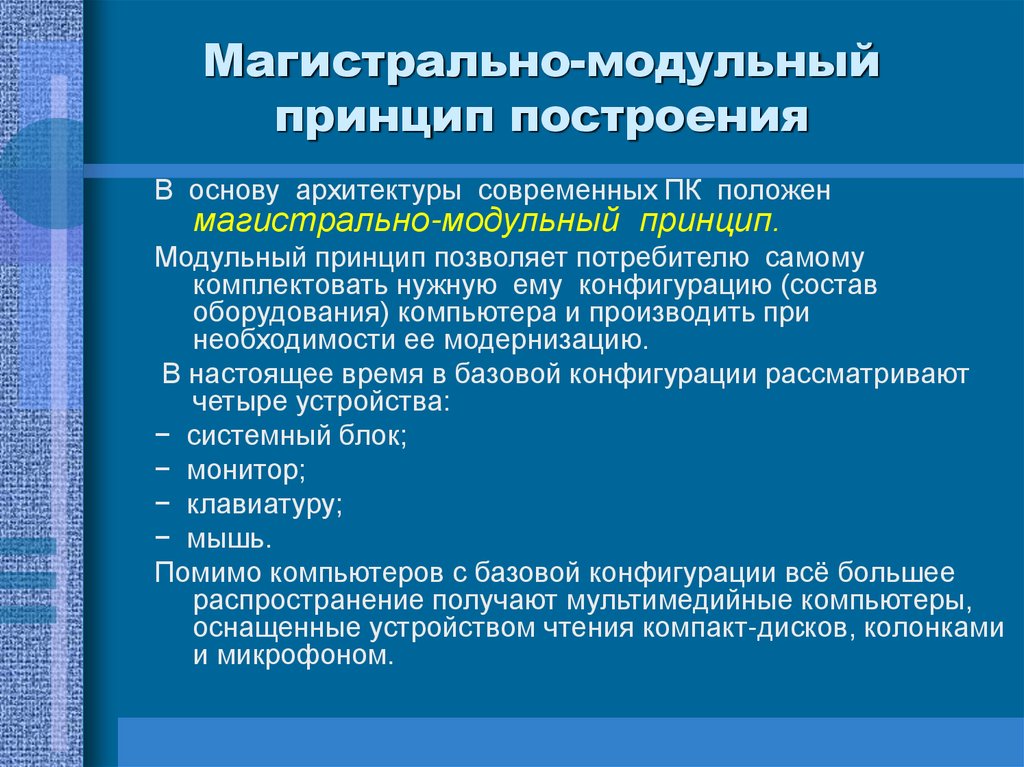 Магистрально-модульный принцип построения

В основу архитектуры современных ПК положен магистрально-модульный принцип.

Модульный принцип позволяет потребителю самому комплектовать нужную ему конфигурацию (состав оборудования) компьютера и производить при необходимости ее модернизацию.

В настоящее время в базовой конфигурации рассматривают четыре устройства:

− системный блок;

− монитор;

− клавиатуру;

− мышь.

Помимо компьютеров с базовой конфигурации всё большее распространение получают мультимедийные компьютеры, оснащенные устройством чтения компакт-дисков, колонками и микрофоном.